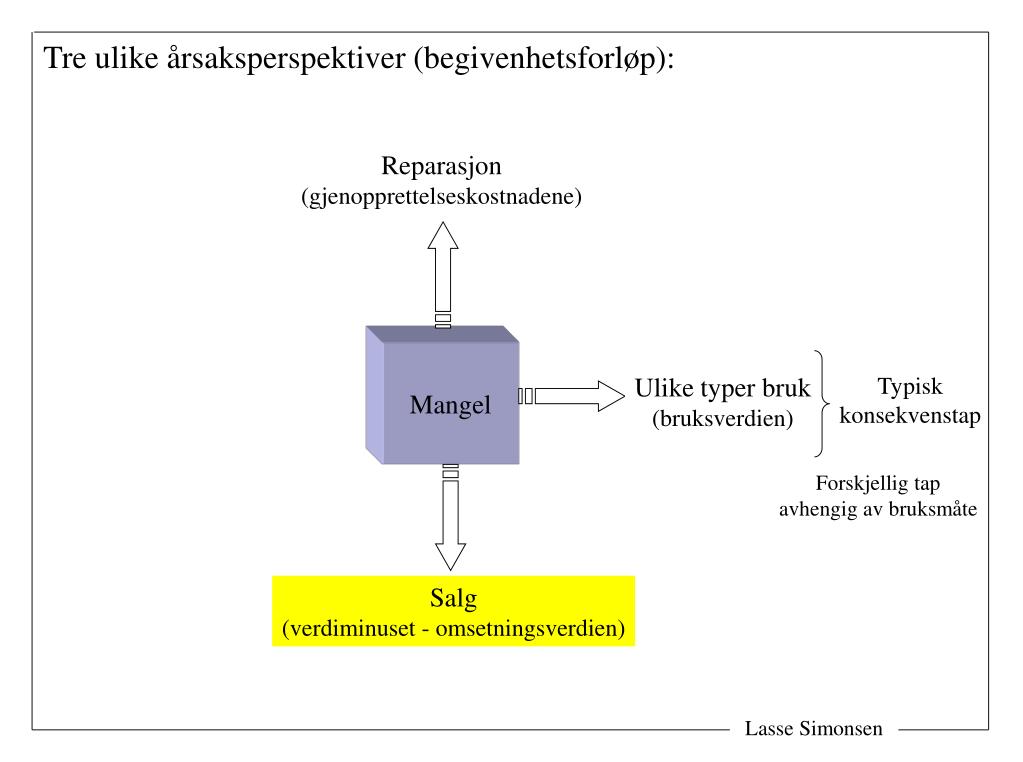 Tre ulike årsaksperspektiver (begivenhetsforløp):

Reparasjon
(gjenopprettelseskostnadene)

Mangel

Ulike typer bruk
(bruksverdien)

Typisk
konsekvenstap

Forskjellig tap
avhengig av bruksmåte

Salg
(verdiminuset - omsetningsverdien)

Lasse Simonsen